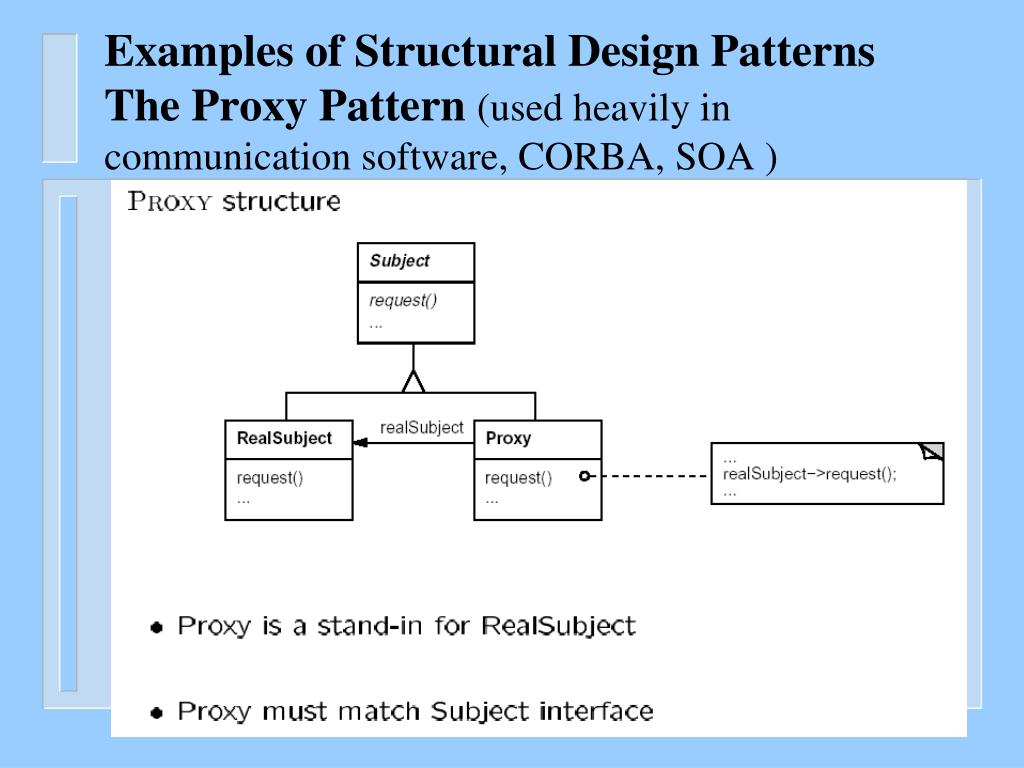 Examples of Structural Design Patterns
The Proxy Pattern (used heavily in communication software, CORBA, SOA )

PROXY structure

Subject
request()
...

RealSubject
request()
...

realSubject

Proxy
request()
...

...
realSubject->request();
...

• Proxy is a stand-in for RealSubject

• Proxy must match Subject interface